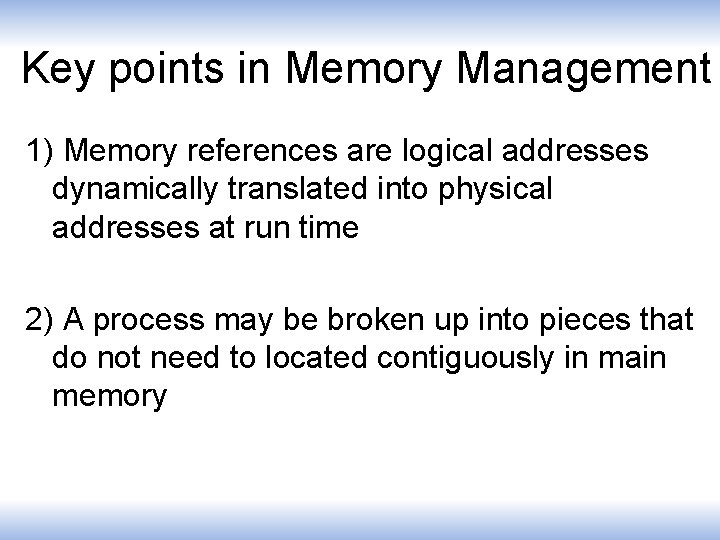 Key points in Memory Management

1) Memory references are logical addresses dynamically translated into physical addresses at run time

2) A process may be broken up into pieces that do not need to located contiguously in main memory